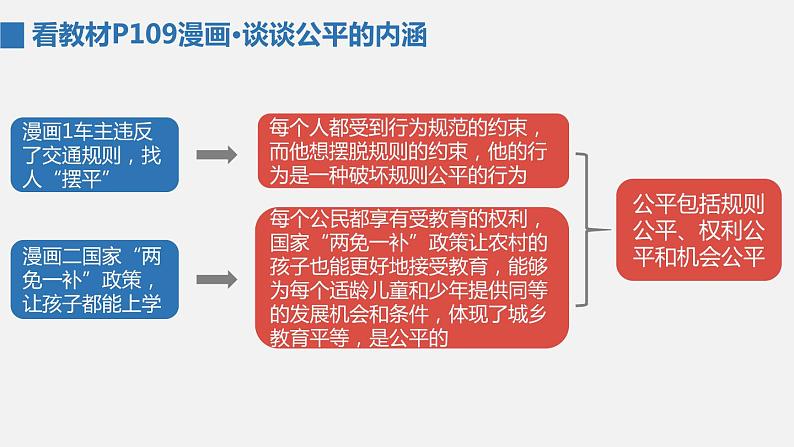 看教材P109漫画·谈谈公平的内涵

漫画1车主违反了交通规则，找人“摆平”

每个人都受到行为规范的约束，而他想摆脱规则的约束，他的行为是一种破坏规则公平的行为

漫画二国家“两免一补”政策，让孩子都能上学

每个公民都享有受教育的权利，国家“两免一补”政策让农村的孩子也能更好地接受教育，能够为每个适龄儿童和少年提供同等的发展机会和条件，体现了城乡教育平等，是公平的

公平包括规则公平、权利公平和机会公平